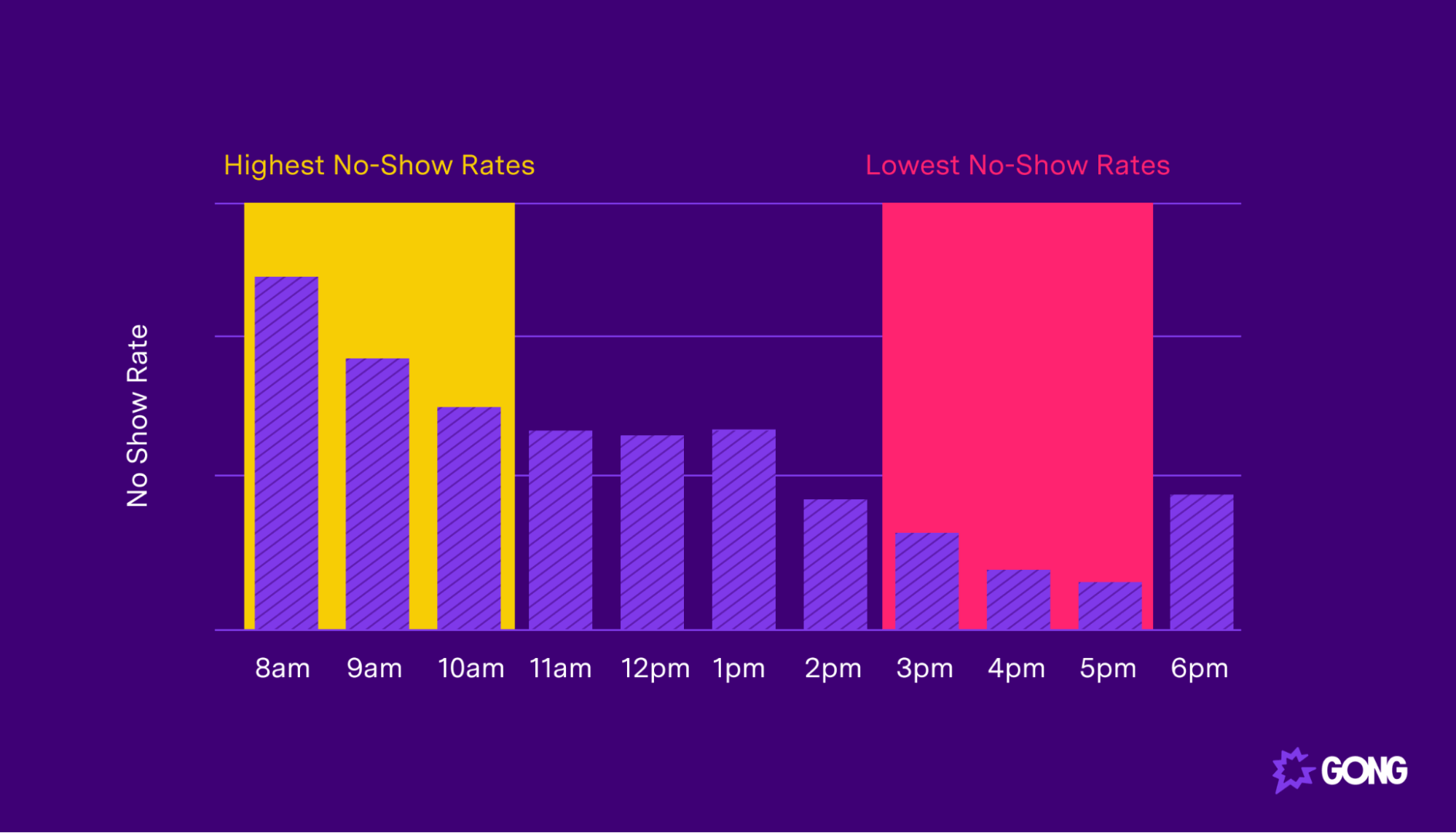 Highest No-Show Rates

Lowest No-Show Rates

No Show Rate

8am 9am 10am 11am 12pm 1pm 2pm 3pm 4pm 5pm 6pm

GONG